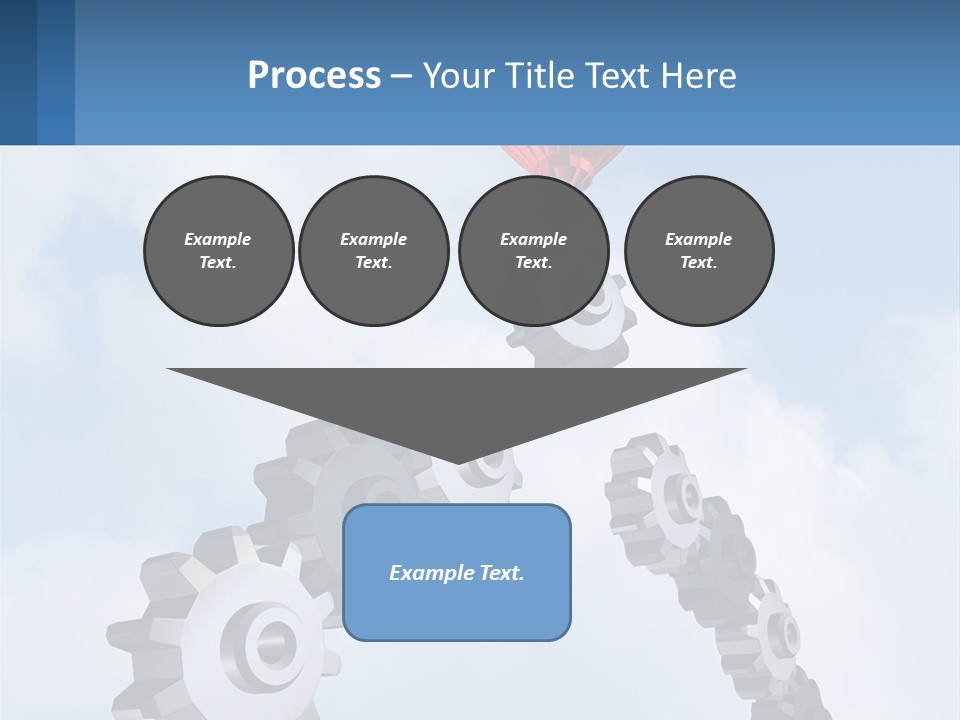 Process – Your Title Text Here

Example Text.

Example Text.

Example Text.

Example Text.

Example Text.